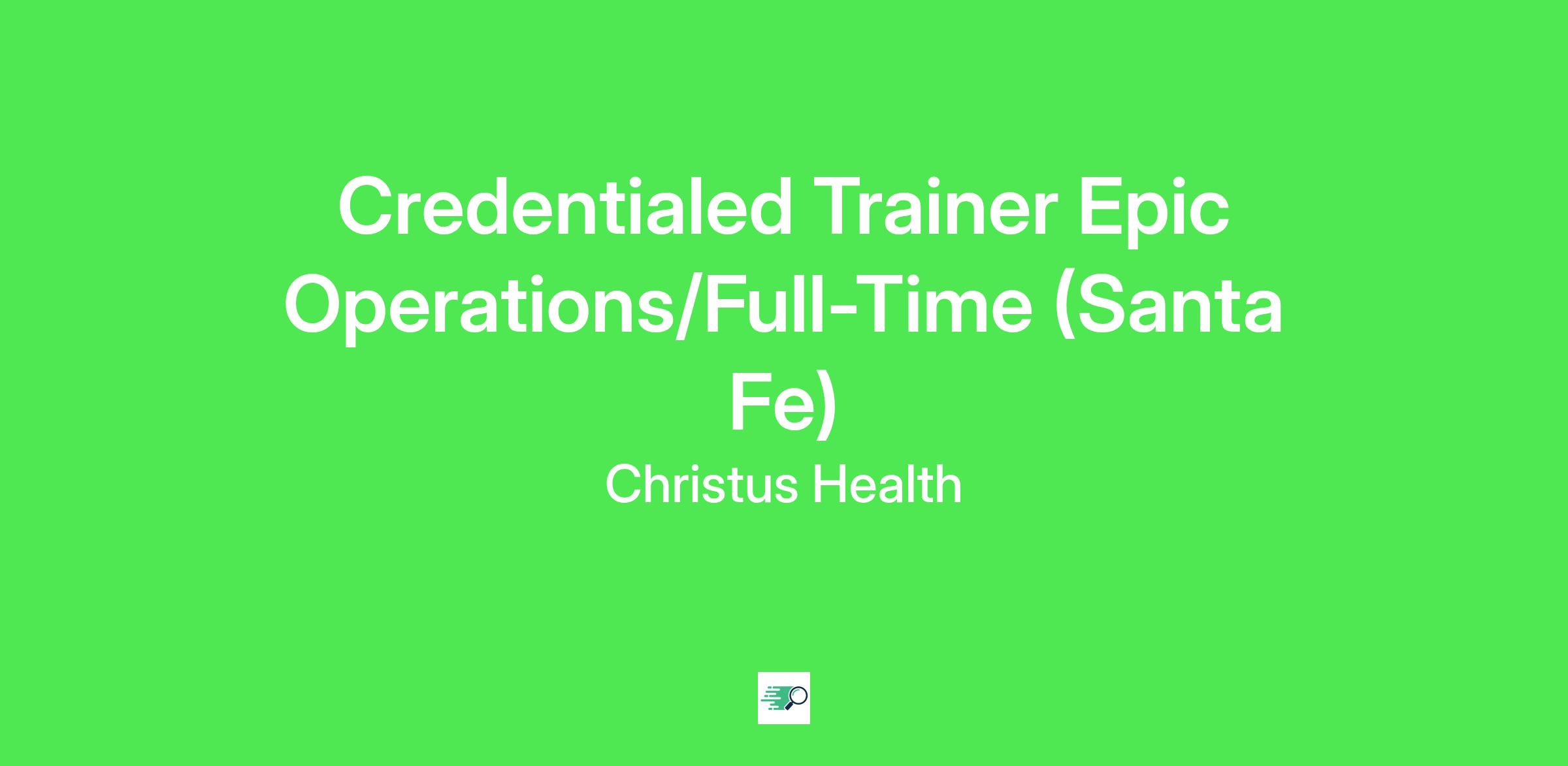 Credentialed Trainer Epic Operations/Full-Time (Santa Fe)

Christus Health